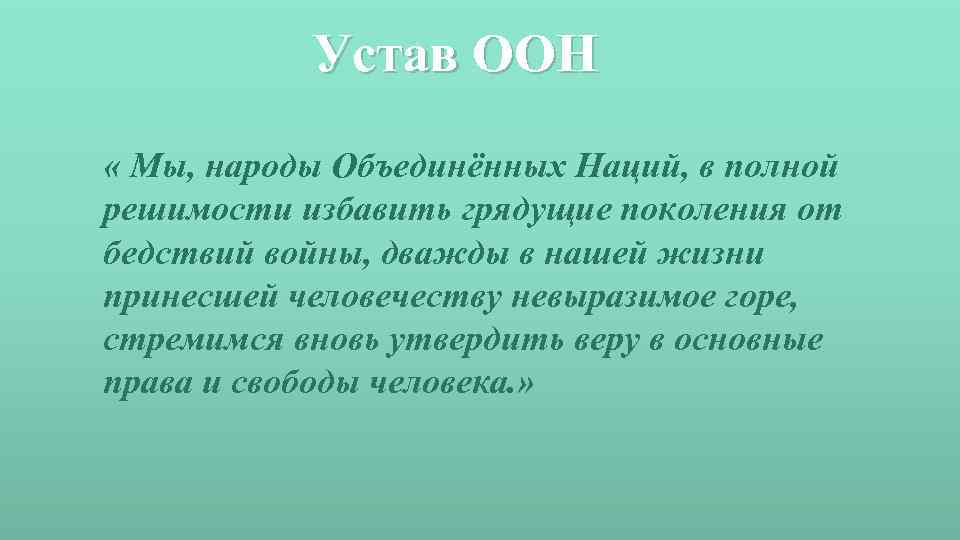 Устав ООН

« Мы, народы Объединённых Наций, в полной решимости избавить грядущие поколения от бедствий войны, дважды в нашей жизни принесшей человечеству невыразимое горе, стремимся вновь утвердить веру в основные права и свободы человека.»